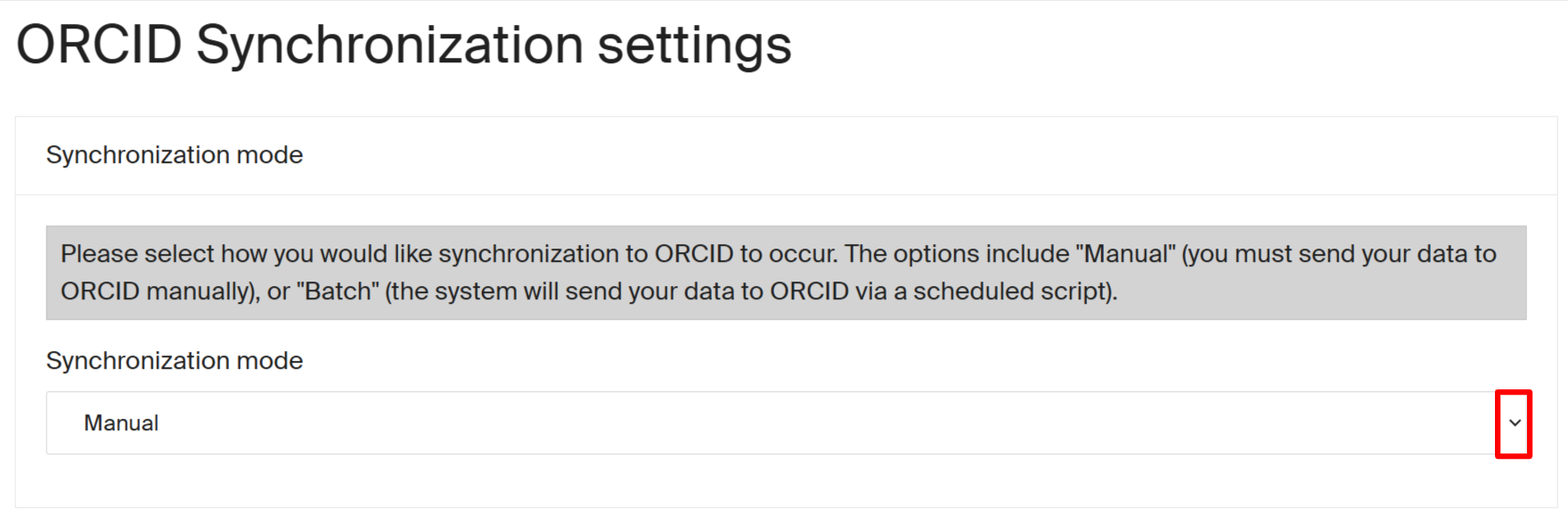 ORCID Synchronization settings

Synchronization mode

Please select how you would like synchronization to ORCID to occur. The options include "Manual" (you must send your data to ORCID manually), or "Batch" (the system will send your data to ORCID via a scheduled script).

Synchronization mode

Manual